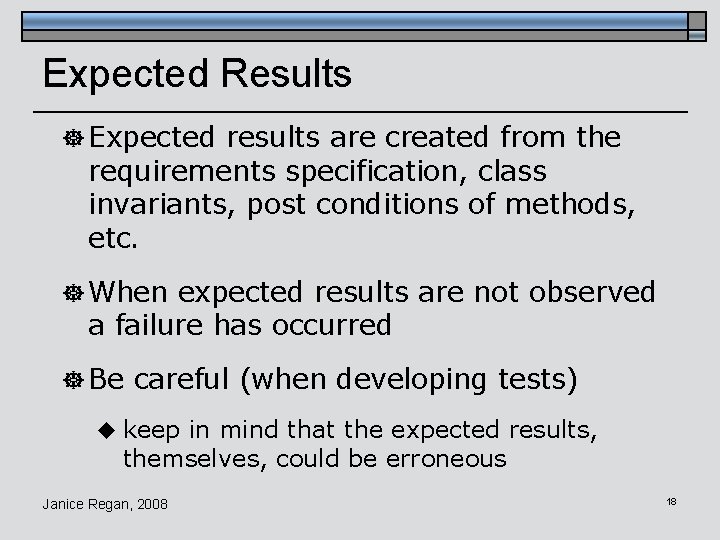 Expected Results

Expected results are created from the requirements specification, class invariants, post conditions of methods, etc.

When expected results are not observed a failure has occurred

Be careful (when developing tests)

keep in mind that the expected results, themselves, could be erroneous

Janice Regan, 2008

18